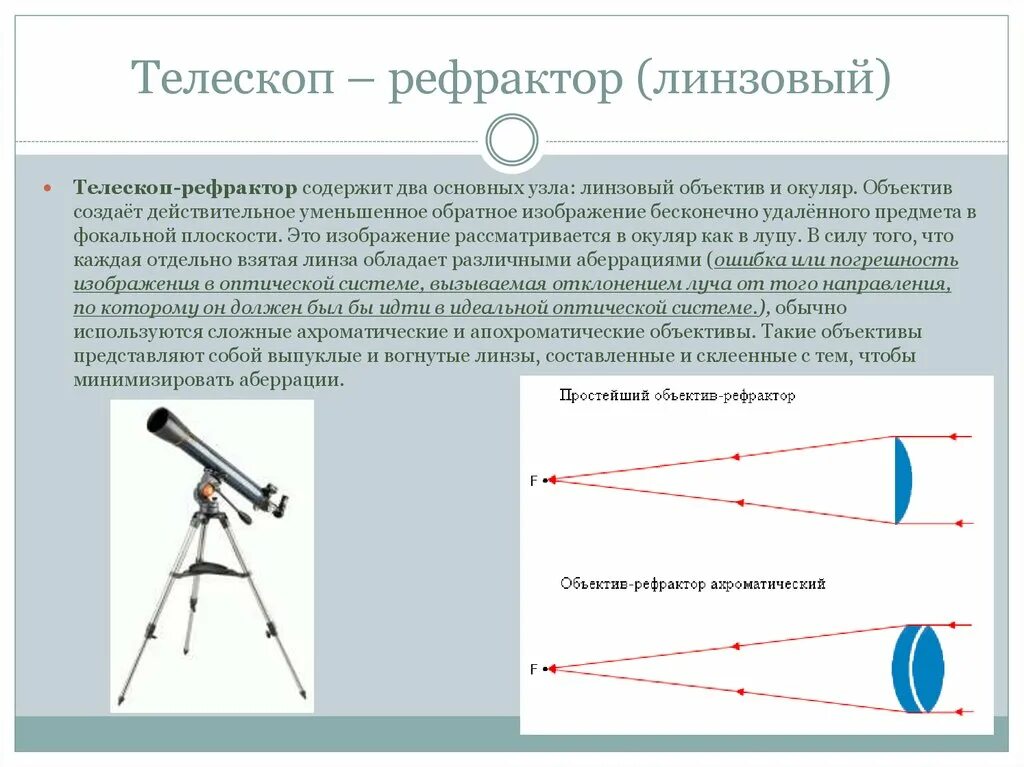 Телескоп – рефрактор (линзовый)

Телескоп-рефрактор содержит два основных узла: линзовый объектив и окуляр. Объектив создаёт действительное уменьшенное обратное изображение бесконечно удалённого предмета в фокальной плоскости. Это изображение рассматривается в окуляр как в лупу. В силу того, что каждая отдельно взятая линза обладает различными аберрациями (ошибка или погрешность изображения в оптической системе, вызываемая отклонением луча от того направления, по которому он должен был бы идти в идеальной оптической системе.), обычно используются сложные ахроматические и апохроматические объективы. Такие объективы представляют собой выпуклые и вогнутые линзы, составленные и склеенные с тем, чтобы минимизировать аберрации.

Простейший объектив-рефрактор

F

Объектив-рефрактор ахроматический

F